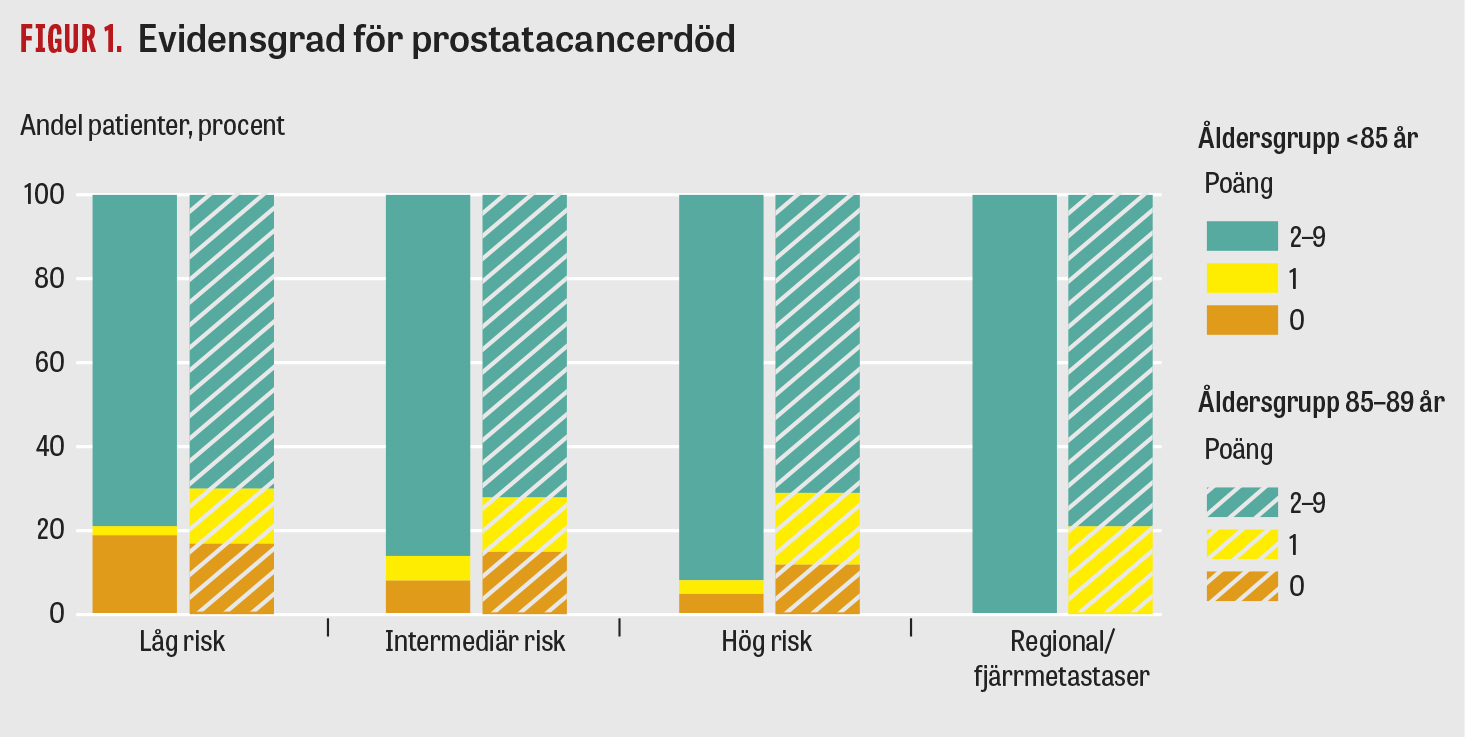 FIGUR 1. Evidensgrad för prostatacancerdöd

Andel patienter, procent

100
80
60
40
20
0

Låg risk
Intermediär risk
Hög risk
Regional/ fjärrmetastaser

Åldersgrupp <85 år
Poäng
2–9
1
0

Åldersgrupp 85–89 år
Poäng
2–9
1
0